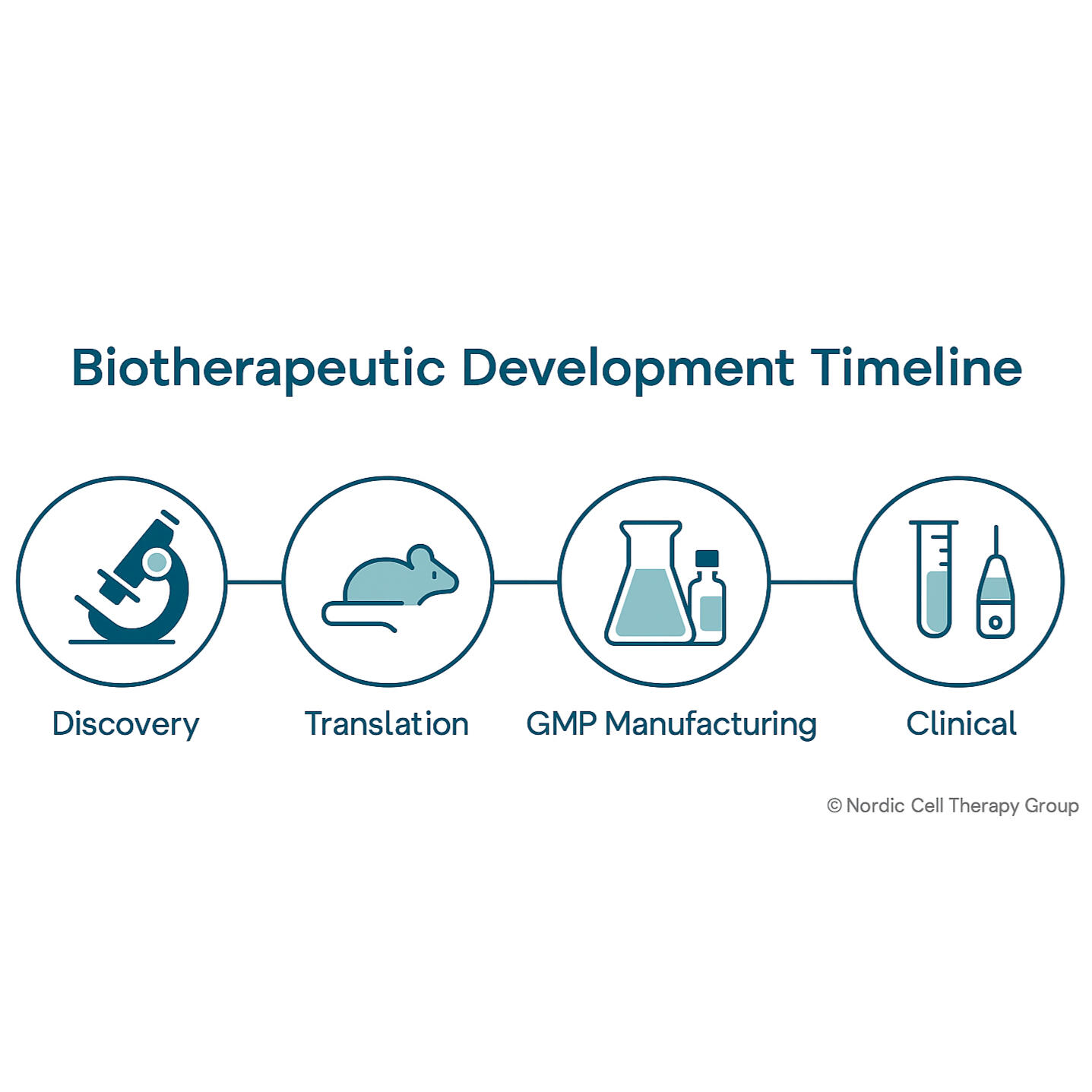 Biotherapeutic Development Timeline

Discovery

Translation

GMP Manufacturing

Clinical

© Nordic Cell Therapy Group